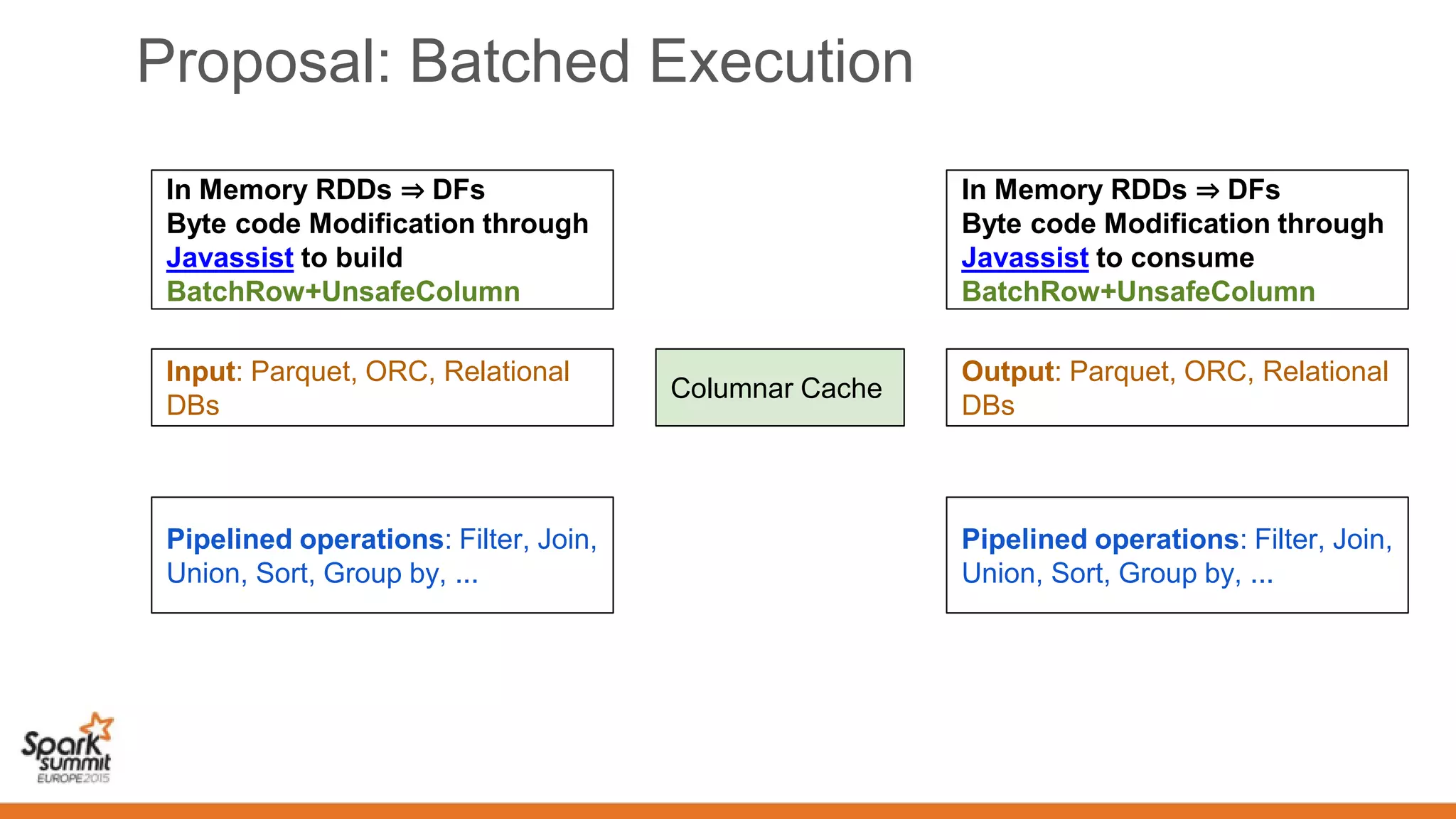 Proposal: Batched Execution

In Memory RDDs ⇒ DFs
Byte code Modification through Javassist to build BatchRow+UnsafeColumn

Input: Parquet, ORC, Relational DBs

Pipelined operations: Filter, Join, Union, Sort, Group by, ...

Columnar Cache

In Memory RDDs ⇒ DFs
Byte code Modification through Javassist to consume BatchRow+UnsafeColumn

Output: Parquet, ORC, Relational DBs

Pipelined operations: Filter, Join, Union, Sort, Group by, ...

Spark summit EUROPE 2015